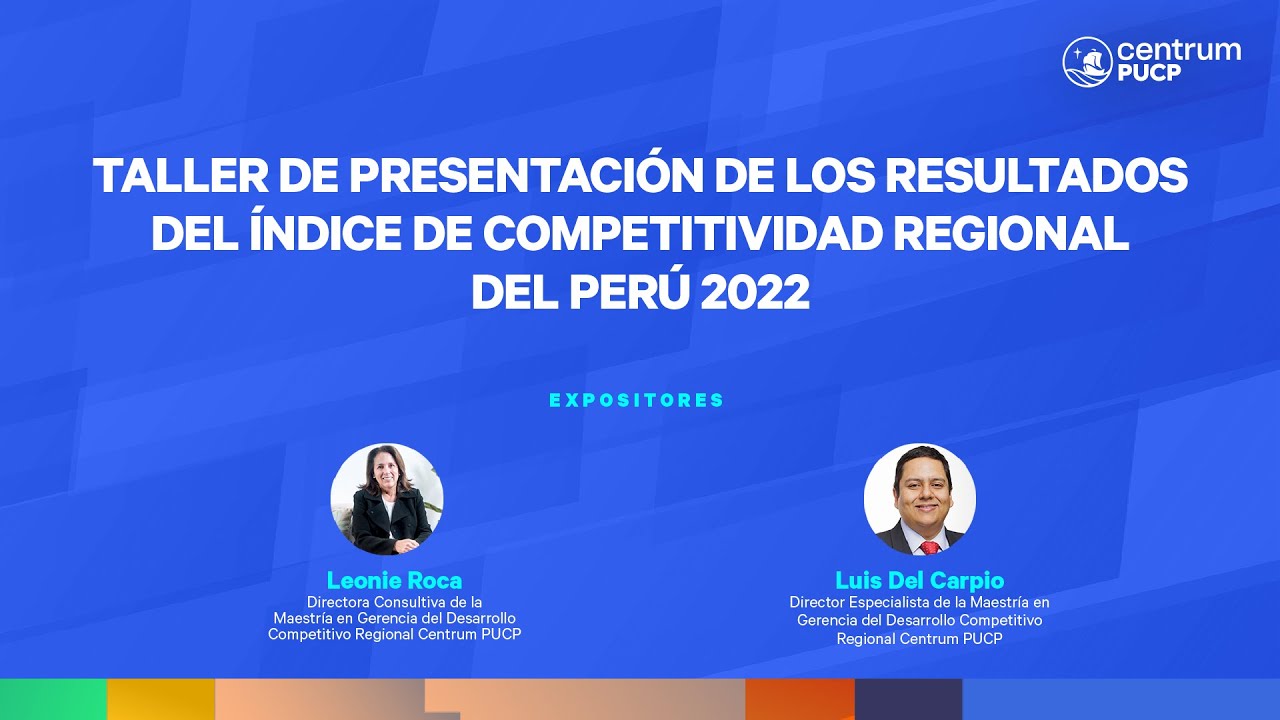 centrum PUCP

TALLER DE PRESENTACIÓN DE LOS RESULTADOS DEL ÍNDICE DE COMPETITIVIDAD REGIONAL DEL PERÚ 2022

EXPOSITORES

Leonie Roca
Directora Consultiva de la Maestría en Gerencia del Desarrollo Competitivo Regional Centrum PUCP

Luis Del Carpio
Director Especialista de la Maestría en Gerencia del Desarrollo Competitivo Regional Centrum PUCP